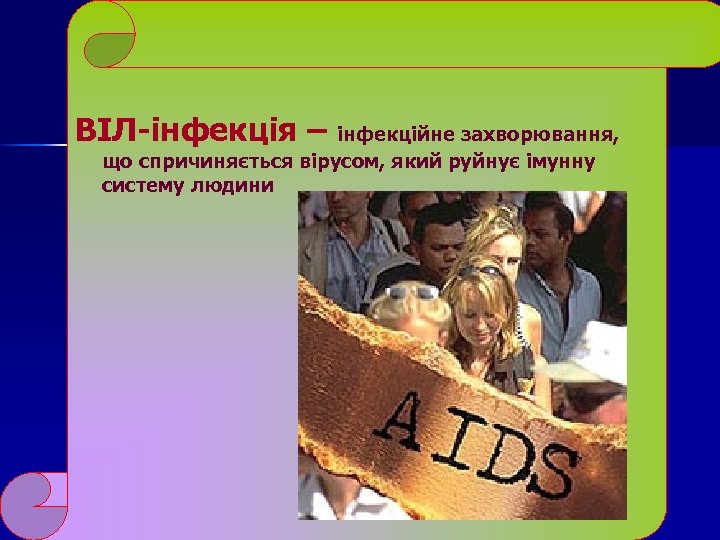 ВІЛ-інфекція – інфекційне захворювання, що спричиняється вірусом, який руйнує імунну систему людини

AIDS